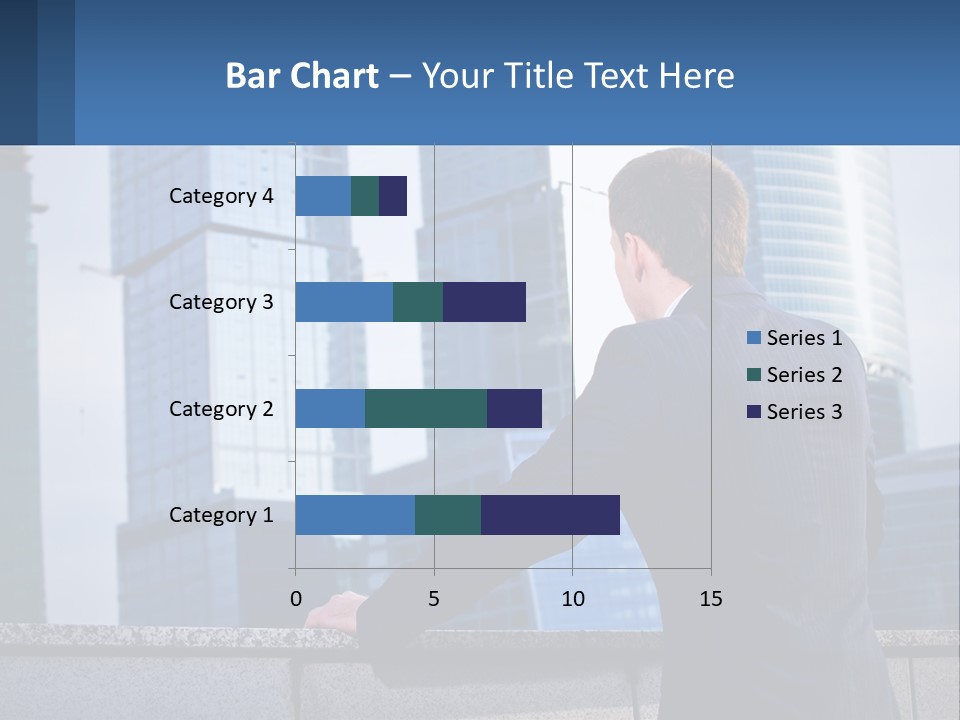 Bar Chart – Your Title Text Here

Category 4
Category 3
Category 2
Category 1

0
5
10
15

Series 1
Series 2
Series 3